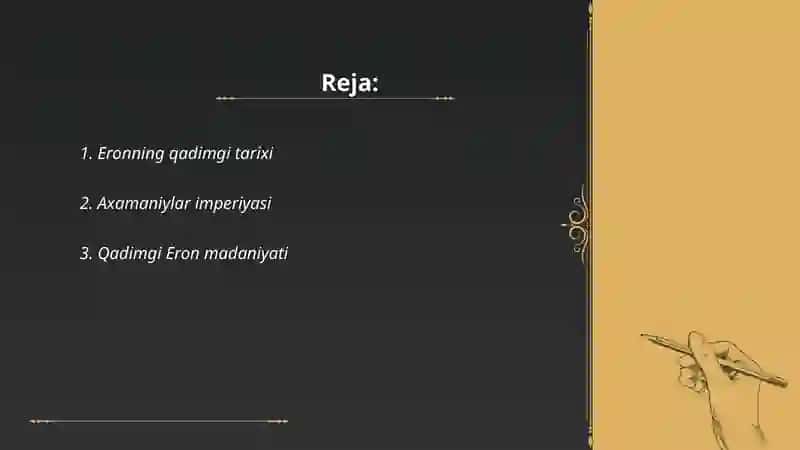 Reja:

1. Eronning qadimgi tarixi

2. Axamaniylar imperiyasi

3. Qadimgi Eron madaniyati